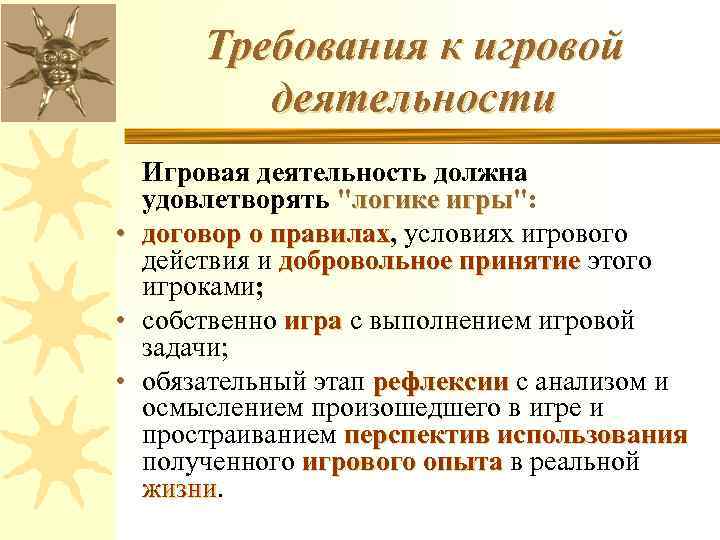 Требования к игровой деятельности

Игровая деятельность должна удовлетворять "логике игры":

• договор о правилах, условиях игрового действия и добровольное принятие этого игроками;
• собственно игра с выполнением игровой задачи;
• обязательный этап рефлексии с анализом и осмыслением произошедшего в игре и простраиванием перспектив использования полученного игрового опыта в реальной жизни.